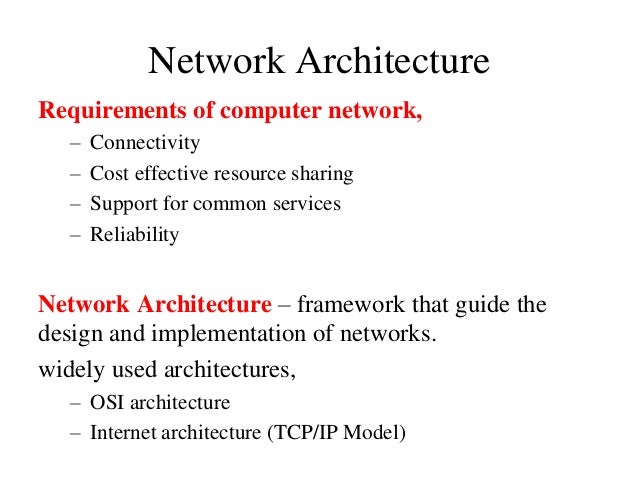 Network Architecture

Requirements of computer network,

– Connectivity
– Cost effective resource sharing
– Support for common services
– Reliability

Network Architecture – framework that guide the design and implementation of networks.

widely used architectures,

– OSI architecture
– Internet architecture (TCP/IP Model)